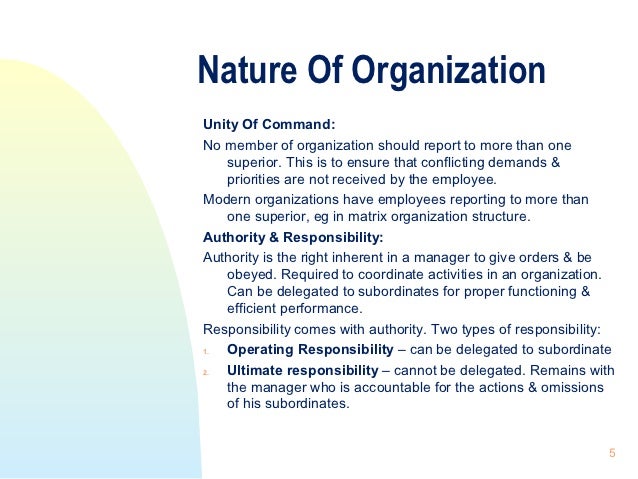 Nature Of Organization

Unity Of Command:

No member of organization should report to more than one superior. This is to ensure that conflicting demands & priorities are not received by the employee.

Modern organizations have employees reporting to more than one superior, eg in matrix organization structure.

Authority & Responsibility:

Authority is the right inherent in a manager to give orders & be obeyed. Required to coordinate activities in an organization. Can be delegated to subordinates for proper functioning & efficient performance.

Responsibility comes with authority. Two types of responsibility:

1. Operating Responsibility – can be delegated to subordinate
2. Ultimate responsibility – cannot be delegated. Remains with the manager who is accountable for the actions & omissions of his subordinates.

5